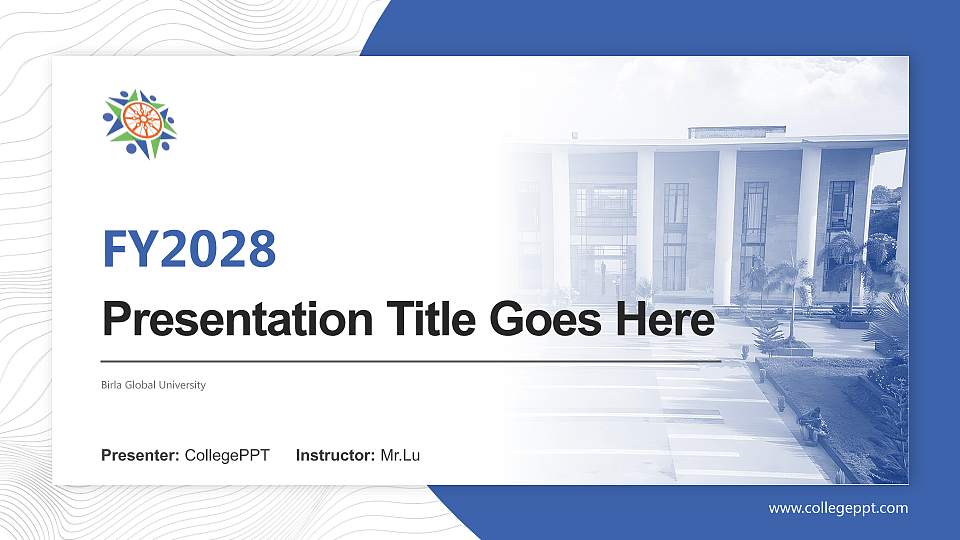 FY2028

Presentation Title Goes Here

Birla Global University

Presenter: CollegePPT Instructor: Mr.Lu

www.collegeppt.com